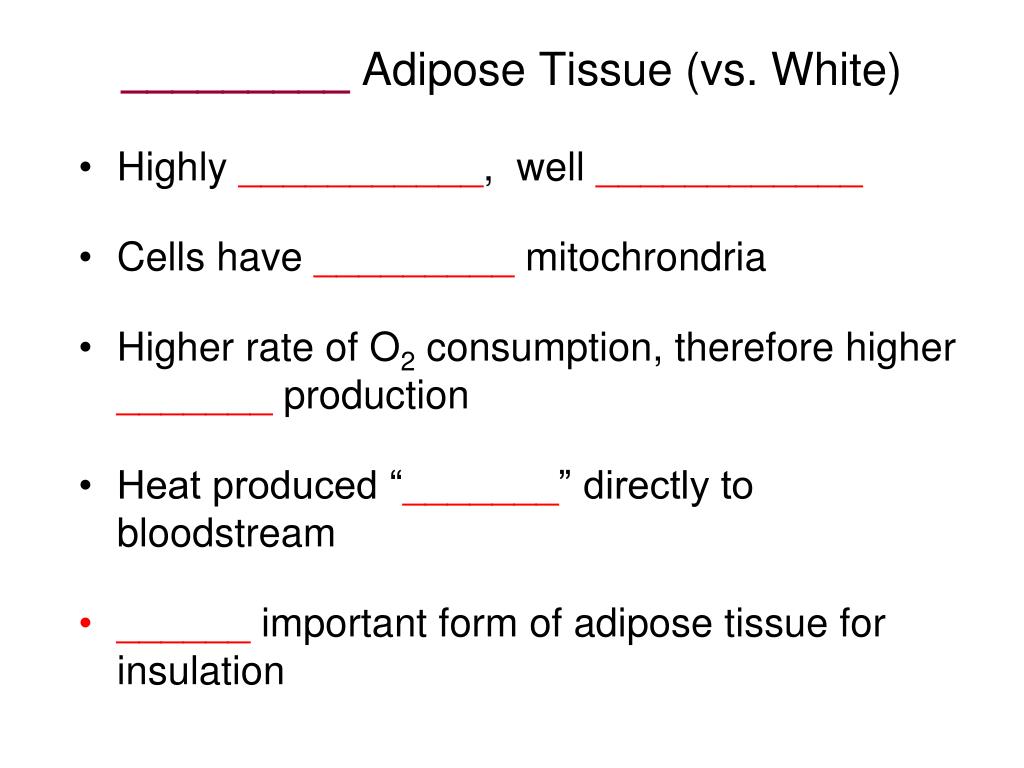 _________ Adipose Tissue (vs. White)

• Highly ___________, well ____________

• Cells have _________ mitochrondria

• Higher rate of $O_2$ consumption, therefore higher _______ production

• Heat produced “_______” directly to bloodstream

• ______ important form of adipose tissue for insulation